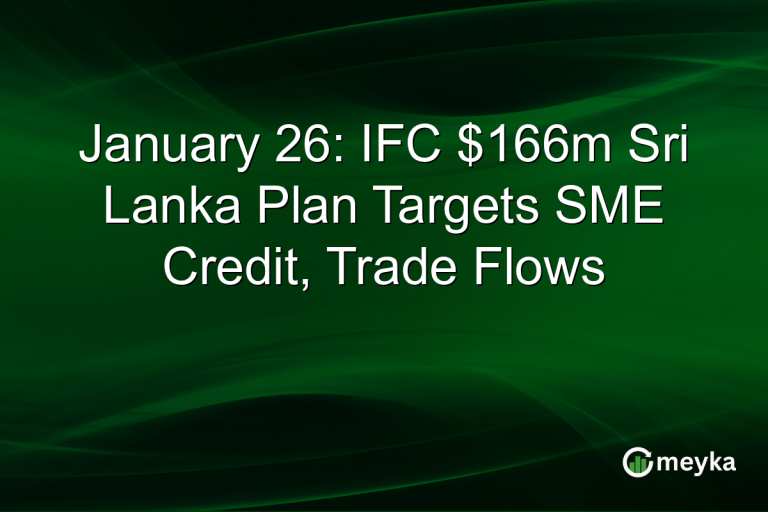 January 26: IFC \$166m Sri Lanka Plan Targets SME Credit, Trade Flows

meyka